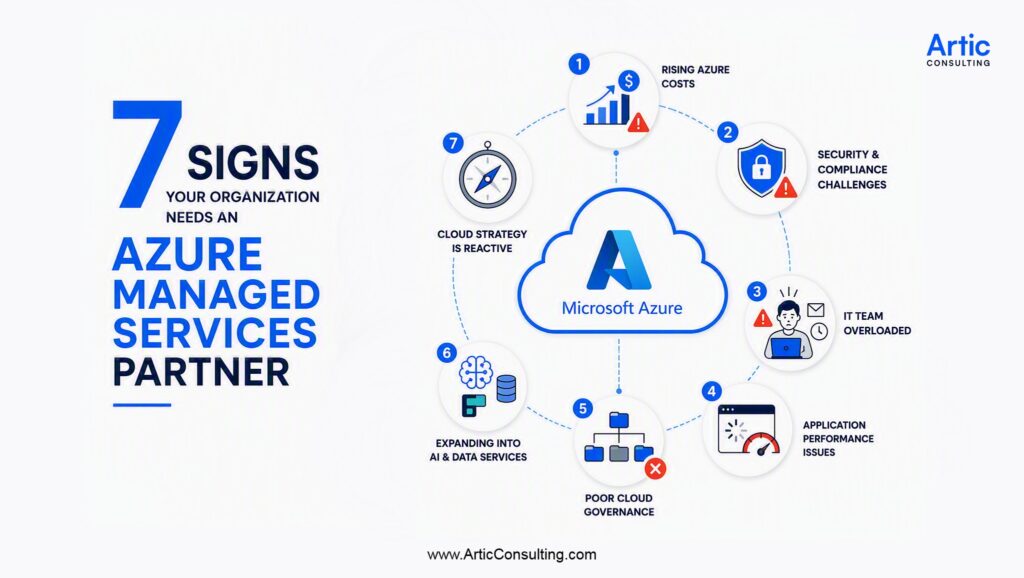 Artic
CONSULTING

7 SIGNS
YOUR ORGANIZATION NEEDS AN
AZURE MANAGED SERVICES PARTNER

Microsoft Azure

1
RISING AZURE COSTS

2
SECURITY & COMPLIANCE CHALLENGES

3
IT TEAM OVERLOADED

4
APPLICATION PERFORMANCE ISSUES

5
POOR CLOUD GOVERNANCE

6
EXPANDING INTO AI & DATA SERVICES

7
CLOUD STRATEGY IS REACTIVE

www.ArticConsulting.com